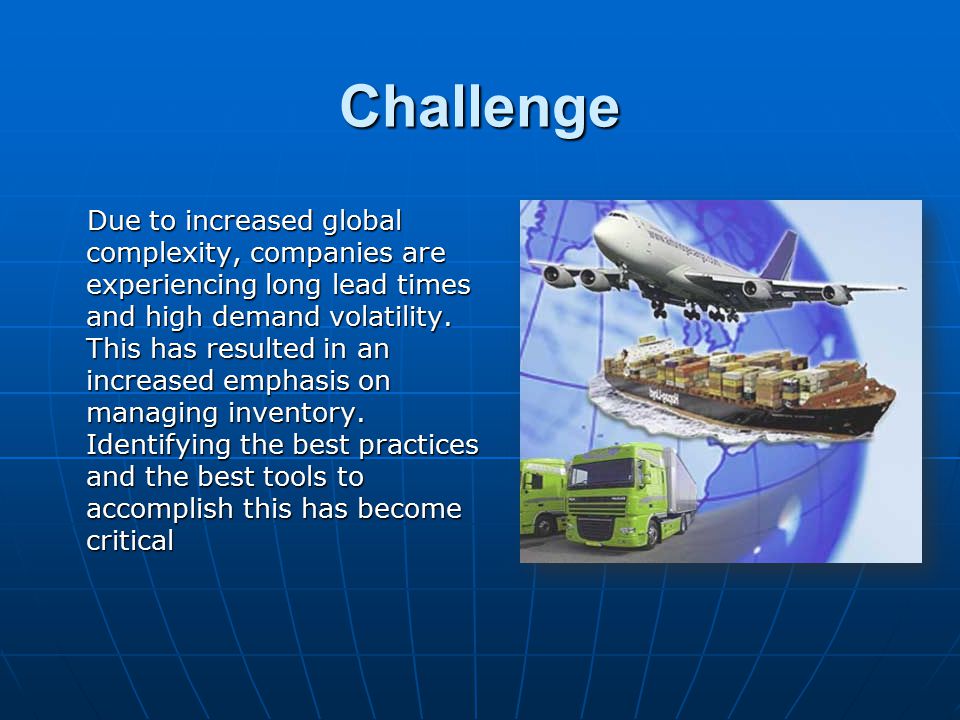 Challenge

Due to increased global complexity, companies are experiencing long lead times and high demand volatility. This has resulted in an increased emphasis on managing inventory. Identifying the best practices and the best tools to accomplish this has become critical